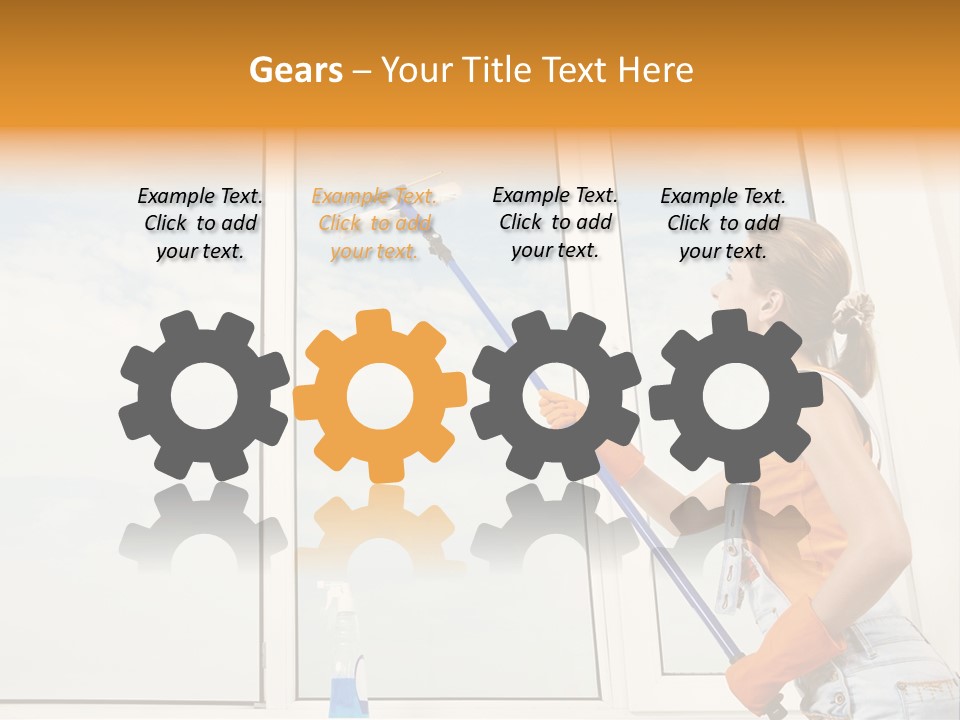 Gears – Your Title Text Here

Example Text. Click to add your text.

Example Text. Click to add your text.

Example Text. Click to add your text.

Example Text. Click to add your text.